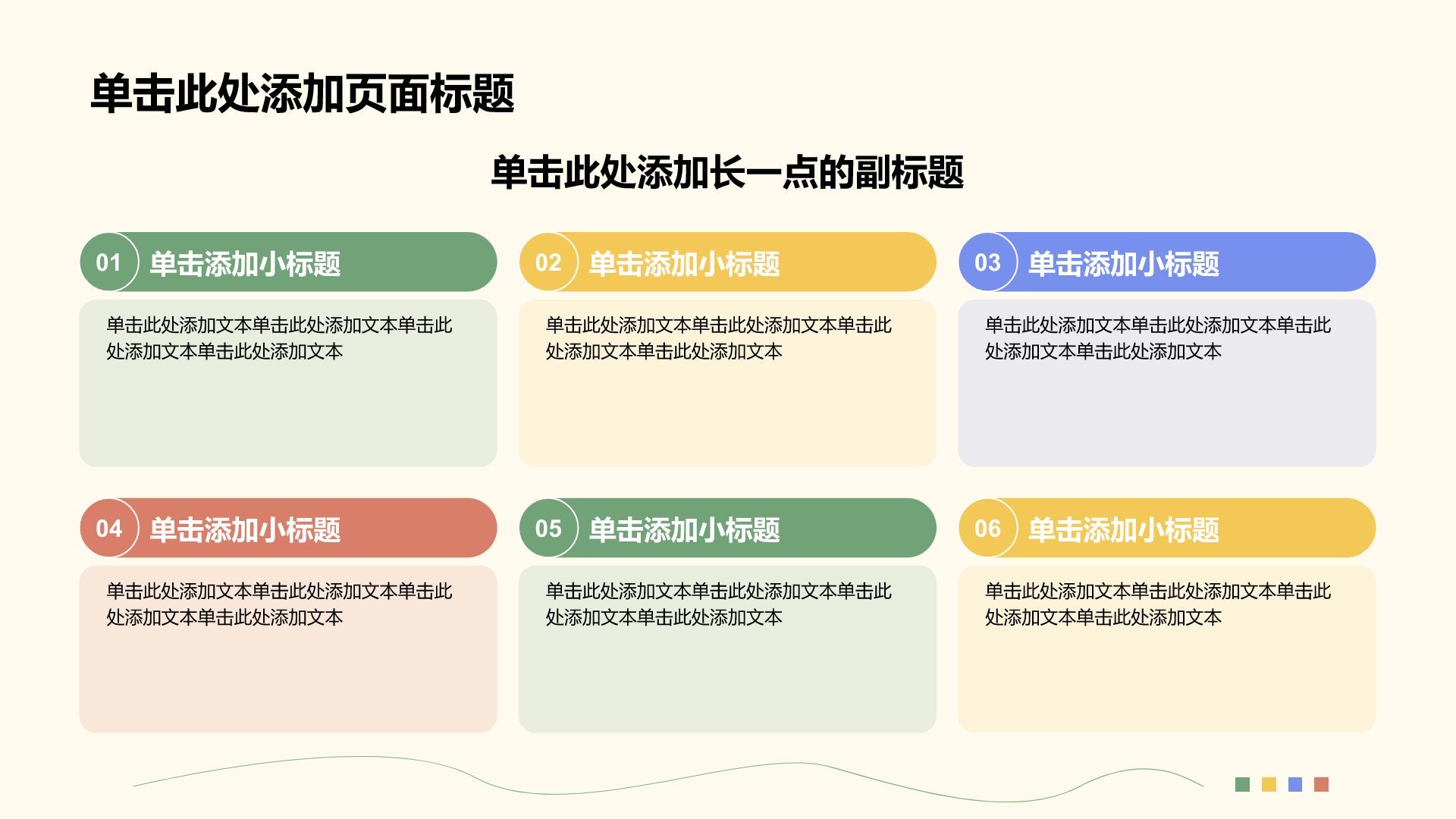 单击此处添加页面标题

单击此处添加长一点的副标题

01 单击添加小标题

单击此处添加文本单击此处添加文本单击此处添加文本单击此处添加文本

02 单击添加小标题

单击此处添加文本单击此处添加文本单击此处添加文本单击此处添加文本

03 单击添加小标题

单击此处添加文本单击此处添加文本单击此处添加文本单击此处添加文本

04 单击添加小标题

单击此处添加文本单击此处添加文本单击此处添加文本单击此处添加文本

05 单击添加小标题

单击此处添加文本单击此处添加文本单击此处添加文本单击此处添加文本

06 单击添加小标题

单击此处添加文本单击此处添加文本单击此处添加文本单击此处添加文本